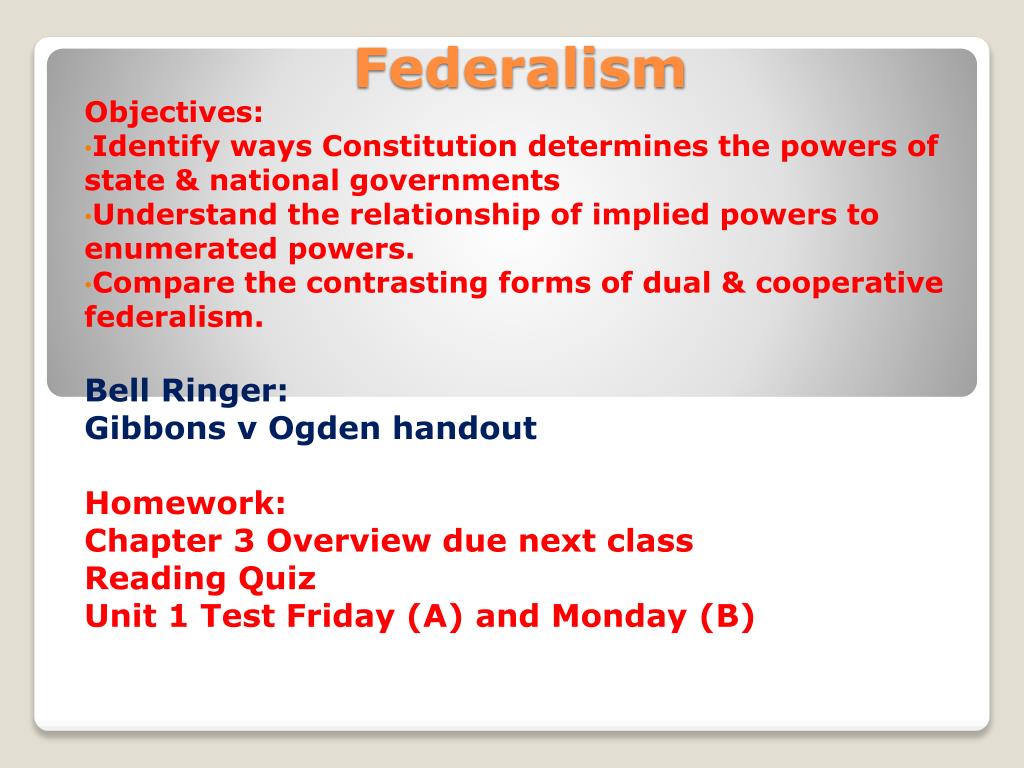 Federalism

Objectives:
•Identify ways Constitution determines the powers of state & national governments
•Understand the relationship of implied powers to enumerated powers.
•Compare the contrasting forms of dual & cooperative federalism.

Bell Ringer:
Gibbons v Ogden handout

Homework:
Chapter 3 Overview due next class
Reading Quiz
Unit 1 Test Friday (A) and Monday (B)